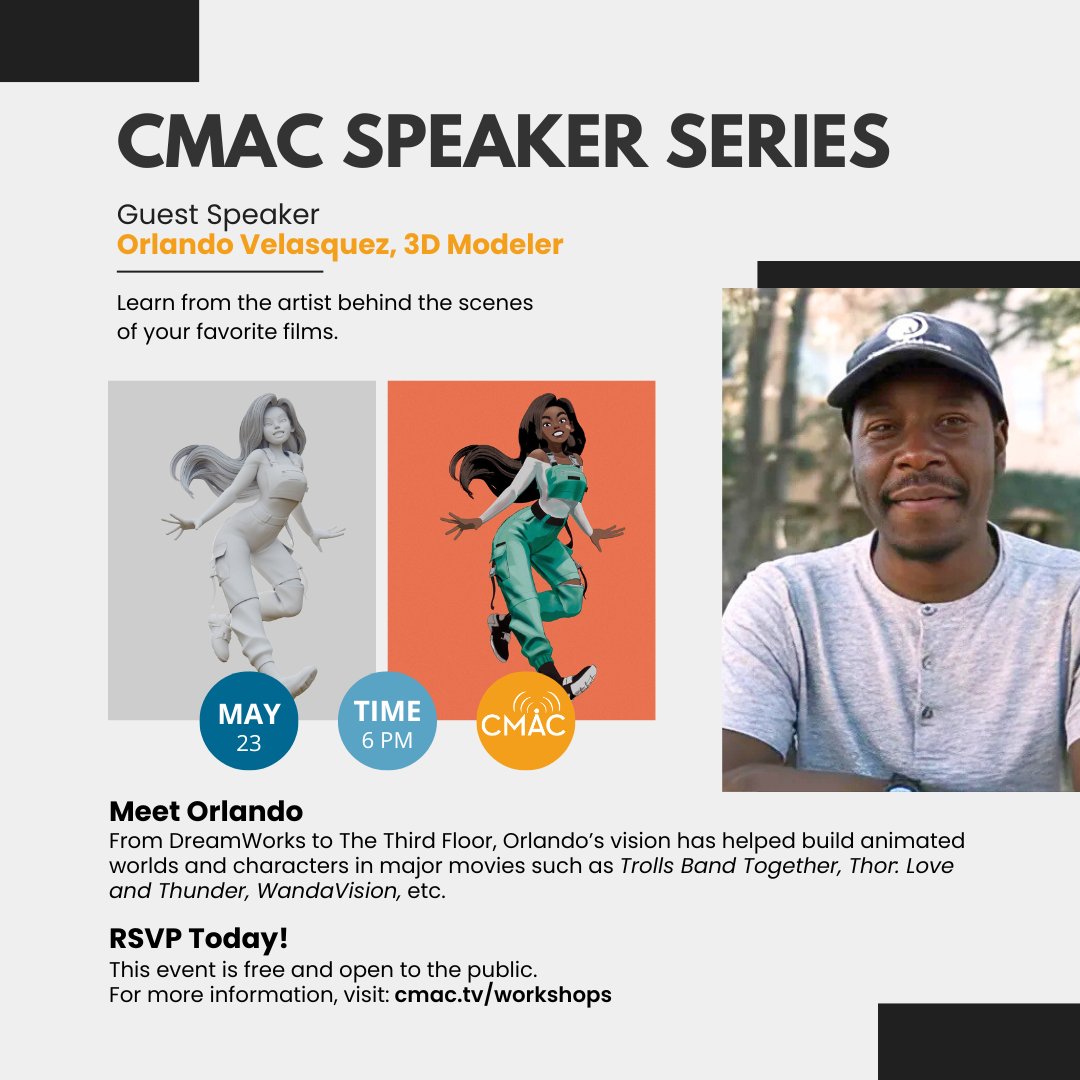 CMAC SPEAKER SERIES

Guest Speaker
Orlando Velasquez, 3D Modeler

Learn from the artist behind the scenes of your favorite films.

MAY
23

TIME
6 PM

CMAC

Meet Orlando
From DreamWorks to The Third Floor, Orlando's vision has helped build animated worlds and characters in major movies such as Trolls Band Together, Thor: Love and Thunder, WandaVision, etc.

RSVP Today!
This event is free and open to the public.
For more information, visit: cmac.tv/workshops